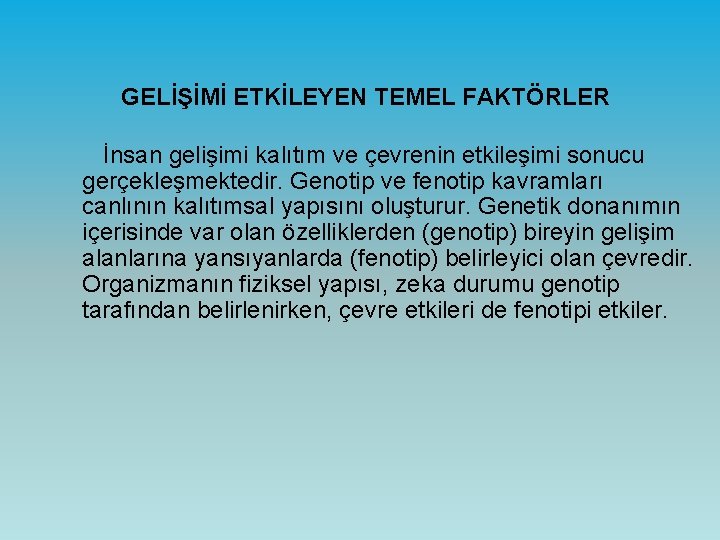 GELİŞİMİ ETKİLEYEN TEMEL FAKTÖRLER

İnsan gelişimi kalıtım ve çevrenin etkileşimi sonucu gerçekleşmektedir. Genotip ve fenotip kavramları canlının kalıtımsal yapısını oluşturur. Genetik donanımın içerisinde var olan özelliklerden (genotip) bireyin gelişim alanlarına yansıyanlarda (fenotip) belirleyici olan çevredir. Organizmanın fiziksel yapısı, zeka durumu genotip tarafından belirlenirken, çevre etkileri de fenotipi etkiler.